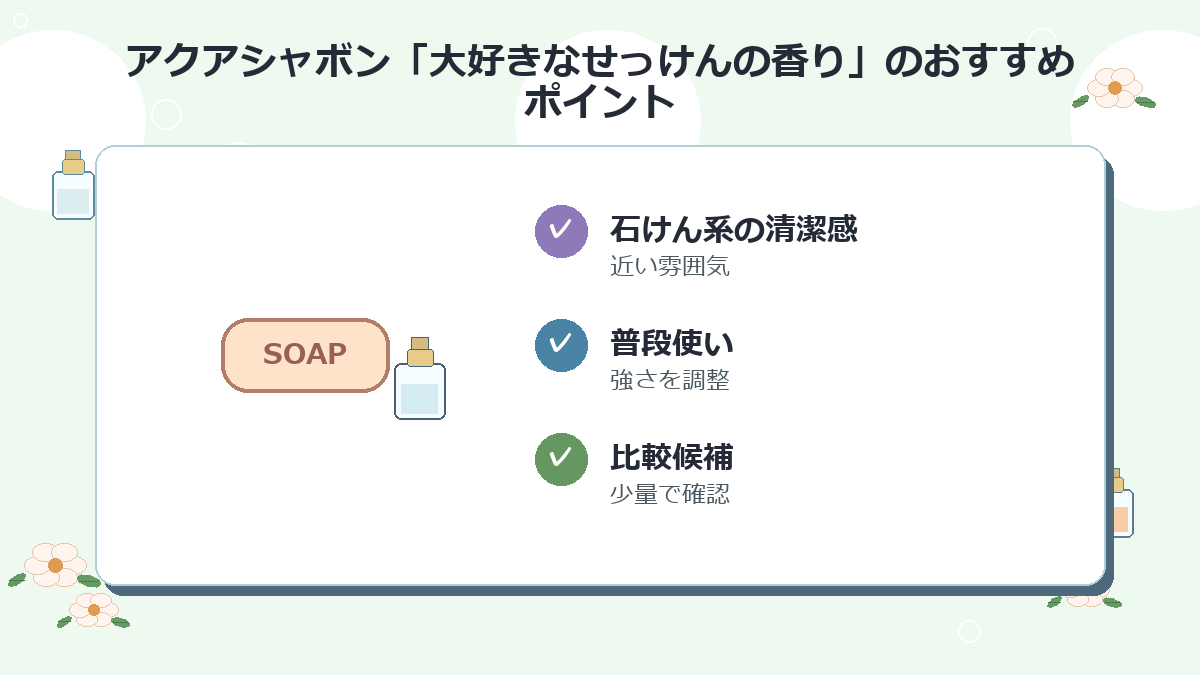 アクアシャボン「大好きなせっけんの香り」のおすすめポイント

SOAP

石けん系の清潔感
近い雰囲気

普段使い
強さを調整

比較候補
少量で確認